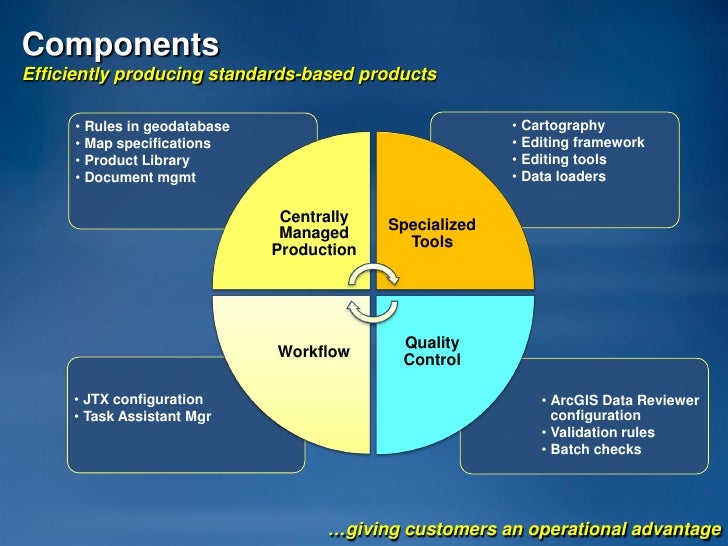 Components
Efficiently producing standards-based products

• Rules in geodatabase
• Map specifications
• Product Library
• Document mgmt

• Cartography
• Editing framework
• Editing tools
• Data loaders

Centrally Managed Production

Specialized Tools

Workflow

Quality Control

• JTX configuration
• Task Assistant Mgr

• ArcGIS Data Reviewer configuration
• Validation rules
• Batch checks

...giving customers an operational advantage